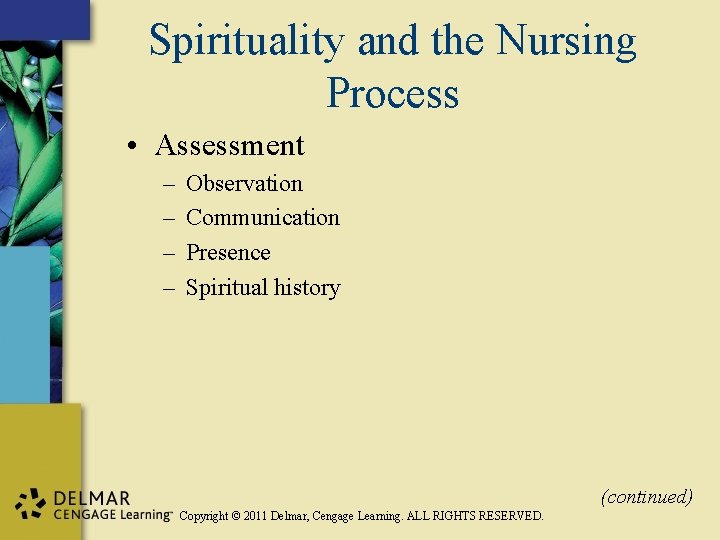 Spirituality and the Nursing Process

• Assessment
– Observation
– Communication
– Presence
– Spiritual history

(continued)

DELMAR
CENGAGE Learning™ Copyright © 2011 Delmar, Cengage Learning. ALL RIGHTS RESERVED.